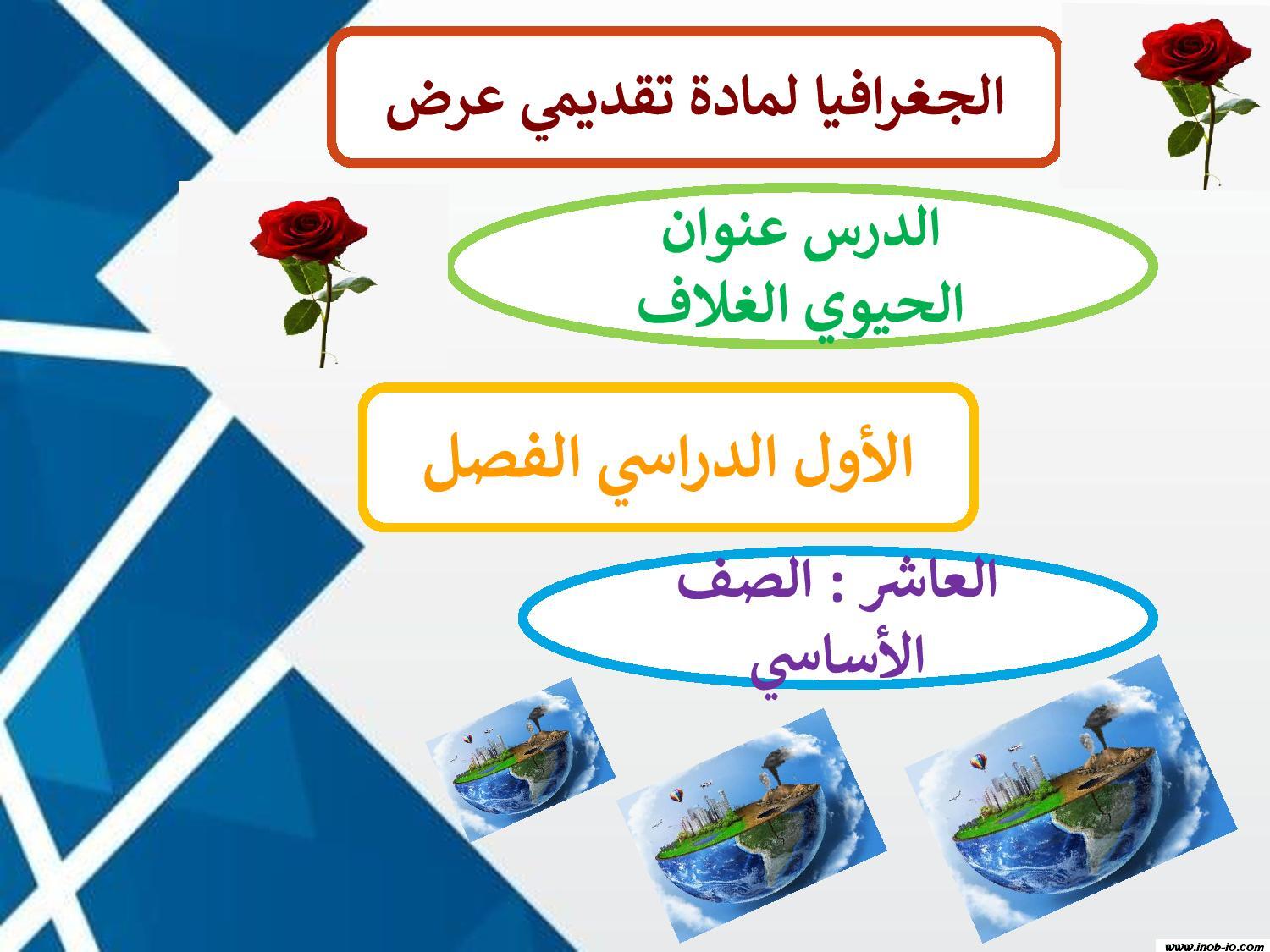 الجغرافيا لمادة تقديمي عرض

الدرس عنوان
الحيوي الغلاف

الأول الدراسي الفصل

العاشر : الصف
الأساسي

www.inob-io.com